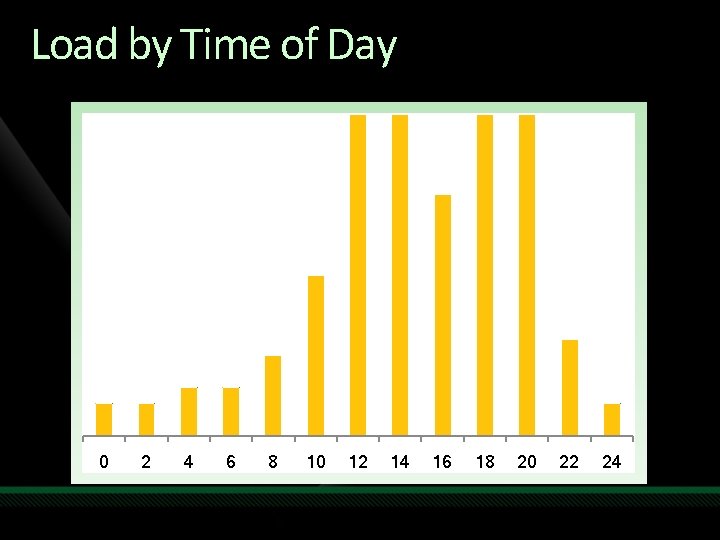 Load by Time of Day

0 2 4 6 8 10 12 14 16 18 20 22 24